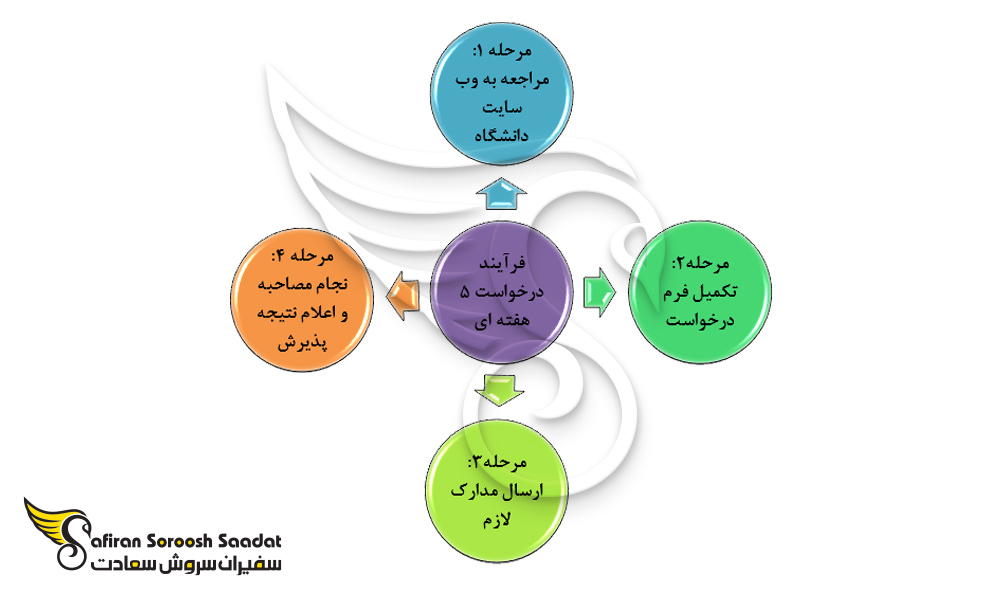 مرحله ۱:
مراجعه به وب سایت دانشگاه

مرحله ۴:
نجام مصاحبه و اعلام نتیجه پذیرش

فرآیند درخواست ۵ هفته ای

مرحله۲:
تکمیل فرم درخواست

مرحله۳:
ارسال مدارک لازم

Safiran Soroosh Saadat
سفیران سروش سعادت